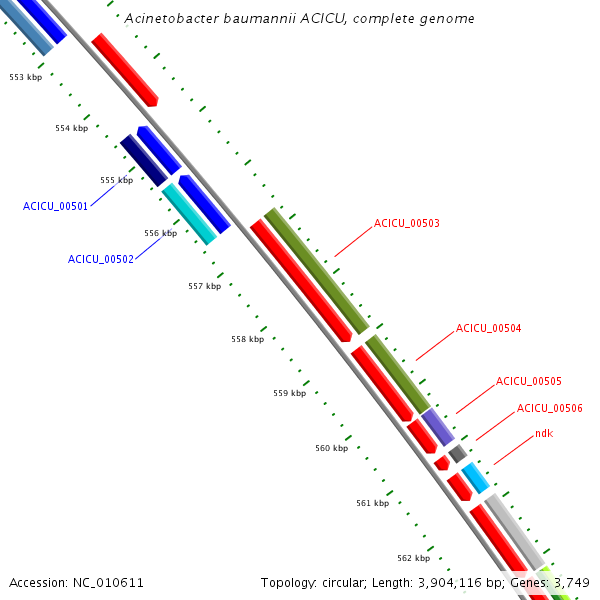 Acinetobacter baumannii ACICU, complete genome

553 kbp

554 kbp

555 kbp

ACICU_00501

556 kbp

ACICU_00502

557 kbp

ACICU_00503

558 kbp

ACICU_00504

559 kbp

ACICU_00505

ACICU_00506

560 kbp

ndk

561 kbp

562 kbp

Accession: NC_010611

Topology: circular; Length: 3,904,116 bp; Genes: 3,749